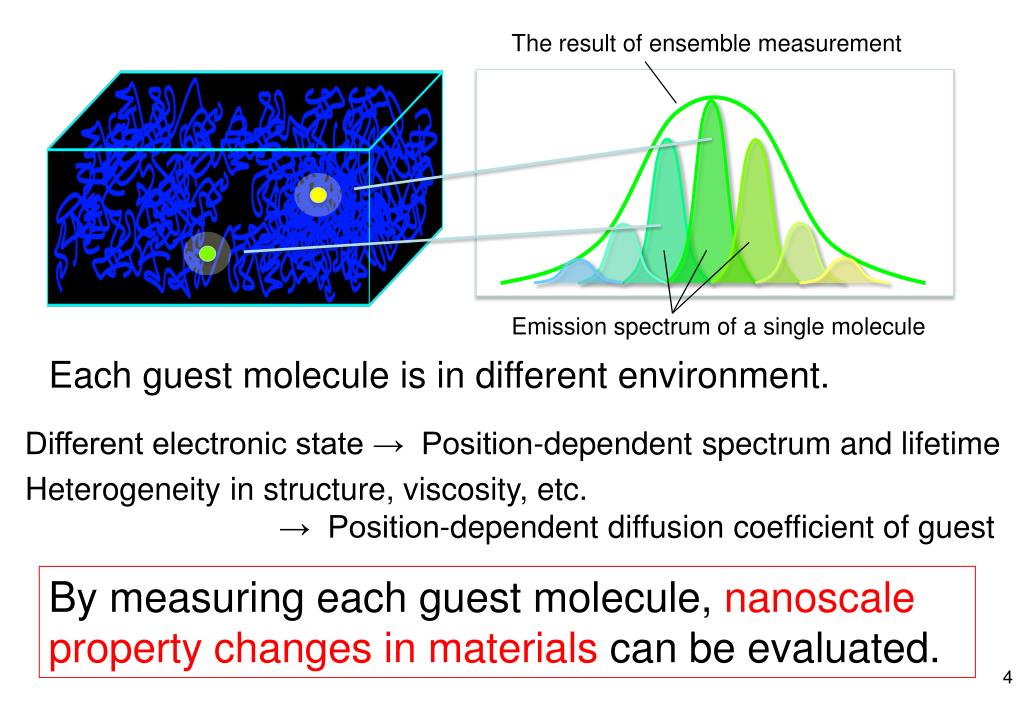 The result of ensemble measurement

Emission spectrum of a single molecule

Each guest molecule is in different environment.

Different electronic state → Position-dependent spectrum and lifetime

Heterogeneity in structure, viscosity, etc.
→ Position-dependent diffusion coefficient of guest

By measuring each guest molecule, nanoscale property changes in materials can be evaluated.

4